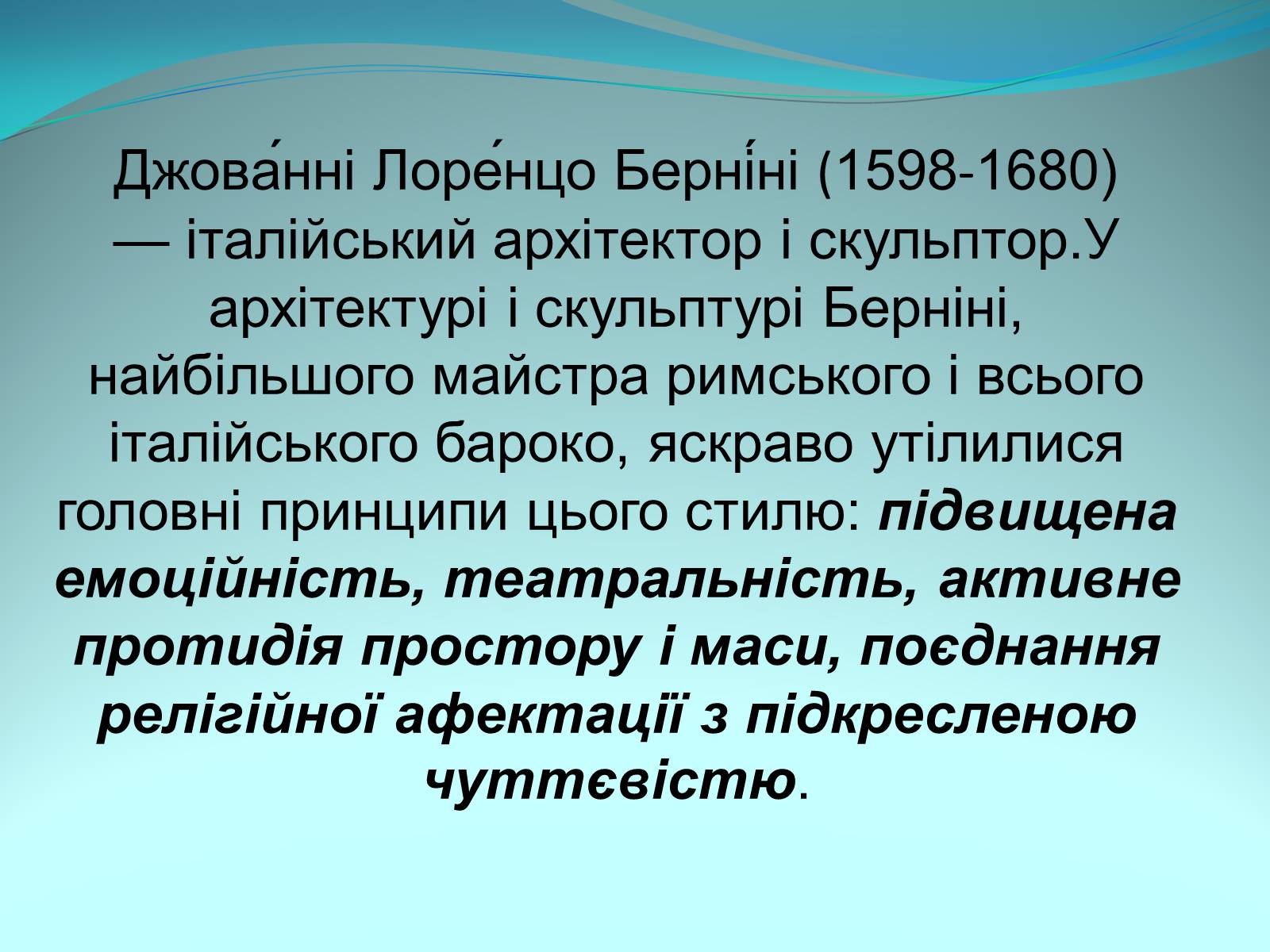 Джова́нні Лоре́нцо Берні́ні (1598-1680) — італійський архітектор і скульптор.У архітектурі і скульптурі Берніні, найбільшого майстра римського і всього італійського бароко, яскраво утілилися головні принципи цього стилю: підвищена емоційність, театральність, активне протидія простору і маси, поєднання релігійної афектації з підкресленою чуттєвістю.